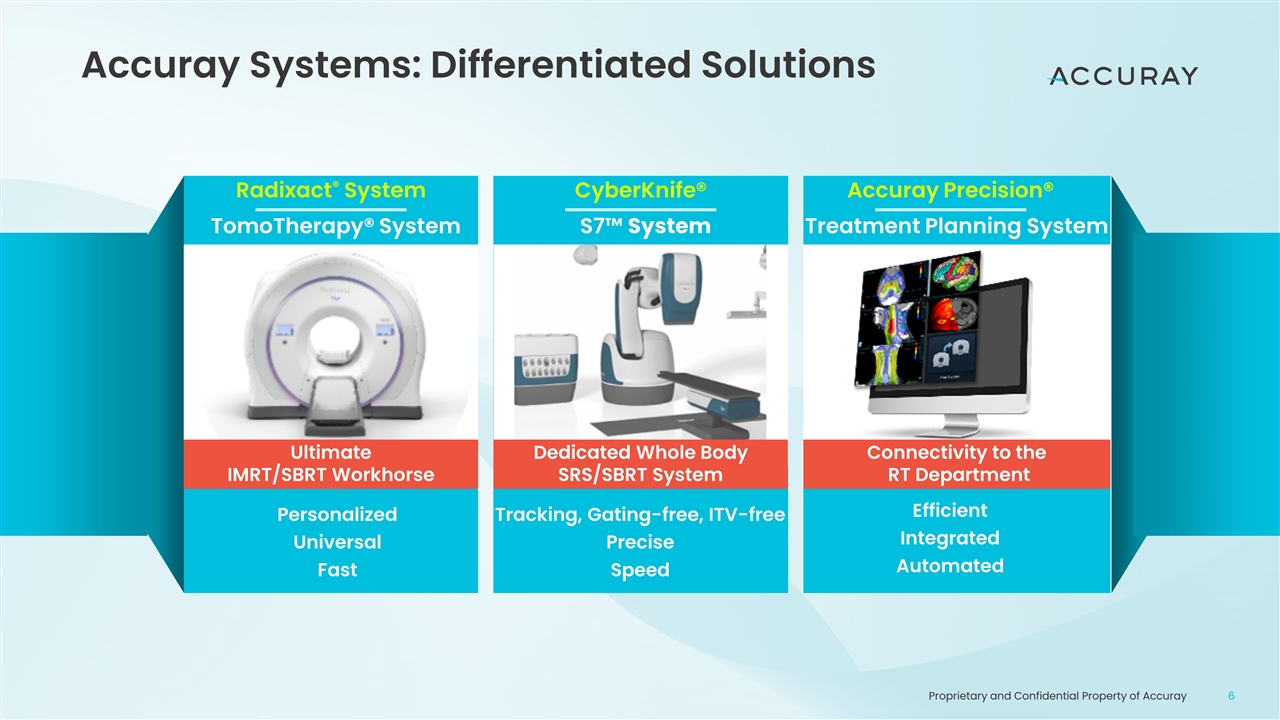 Accuray Systems: Differentiated Solutions

ACCURAY

Radixact® System
TomoTherapy® System

Ultimate
IMRT/SBRT Workhorse

Personalized
Universal
Fast

CyberKnife®
S7™ System

Dedicated Whole Body
SRS/SBRT System

Tracking, Gating-free, ITV-free
Precise
Speed

Accuray Precision®
Treatment Planning System

Connectivity to the
RT Department

Efficient
Integrated
Automated

Proprietary and Confidential Property of Accuray 6